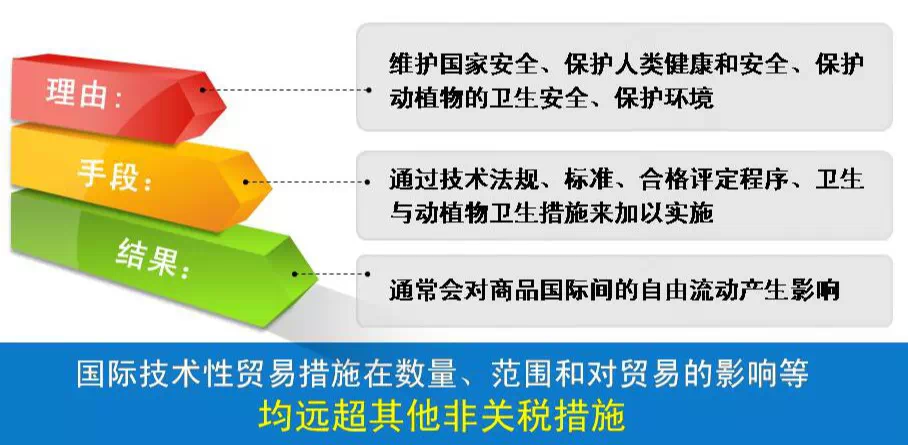 理由：

维护国家安全、保护人类健康和安全、保护动植物的卫生安全、保护环境

手段：

通过技术法规、标准、合格评定程序、卫生与动植物卫生措施来加以实施

结果：

通常会对商品国际间的自由流动产生影响

国际技术性贸易措施在数量、范围和对贸易的影响等
均远超其他非关税措施